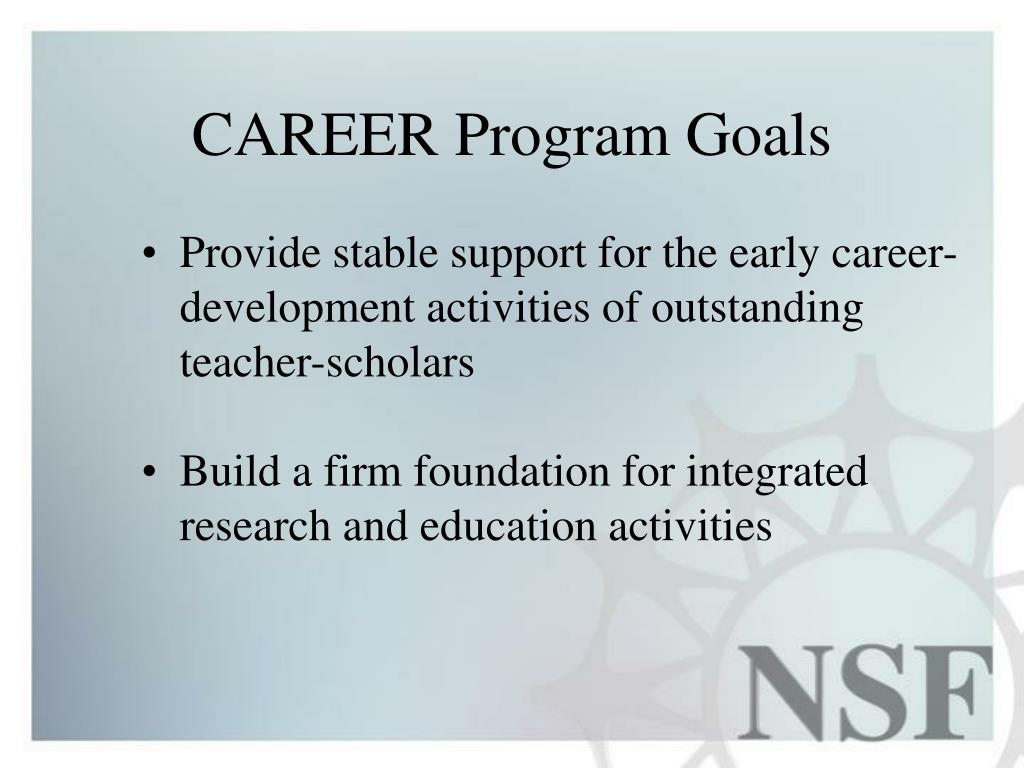 CAREER Program Goals

• Provide stable support for the early career-development activities of outstanding teacher-scholars

• Build a firm foundation for integrated research and education activities

NSF